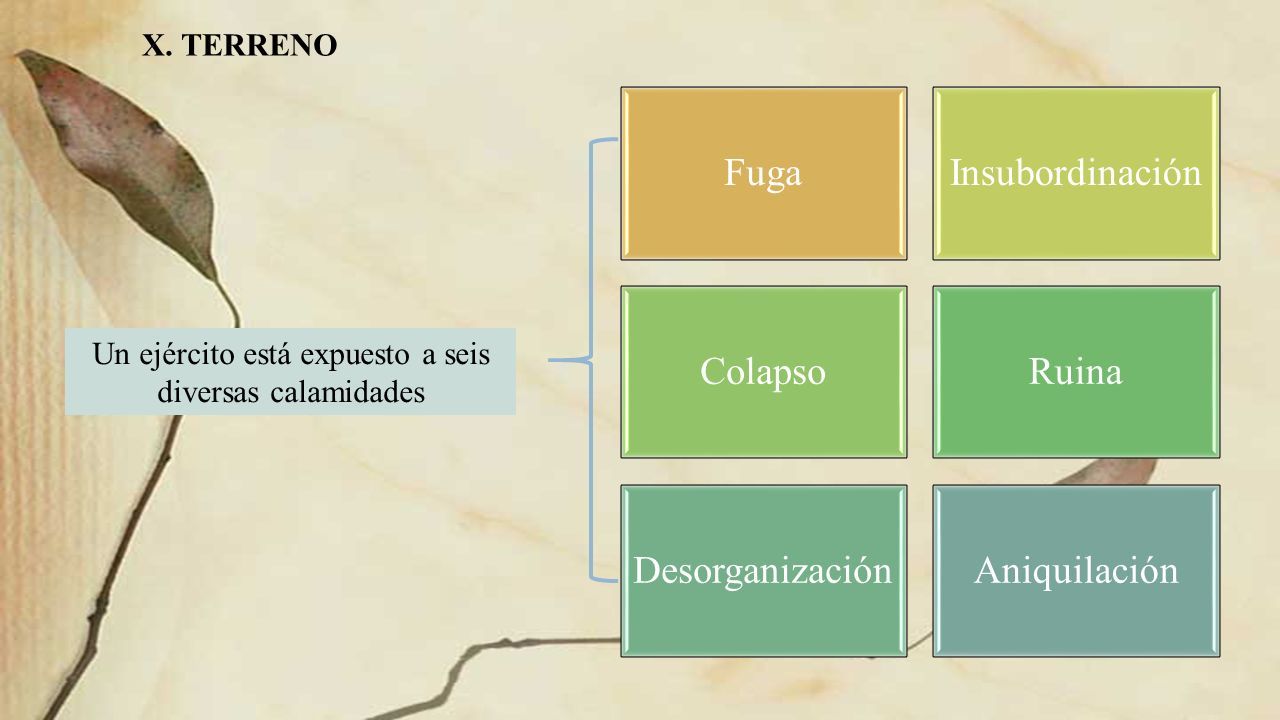 X. TERRENO

Un ejército está expuesto a seis diversas calamidades

Fuga

Insubordinación

Colapso

Ruina

Desorganización

Aniquilación